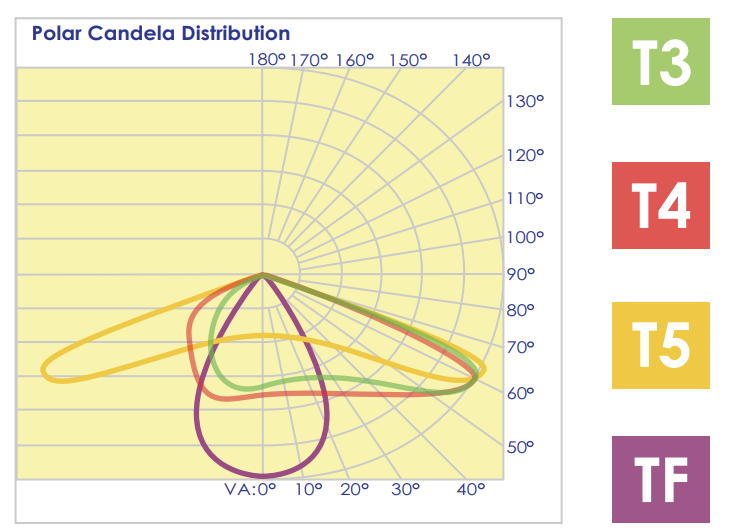 Polar Candela Distribution

180° 170° 160° 150° 140°

130°

120°

110°

100°

90°

80°

70°

60°

50°

VA:0° 10° 20° 30° 40°

T3

T4

T5

TF